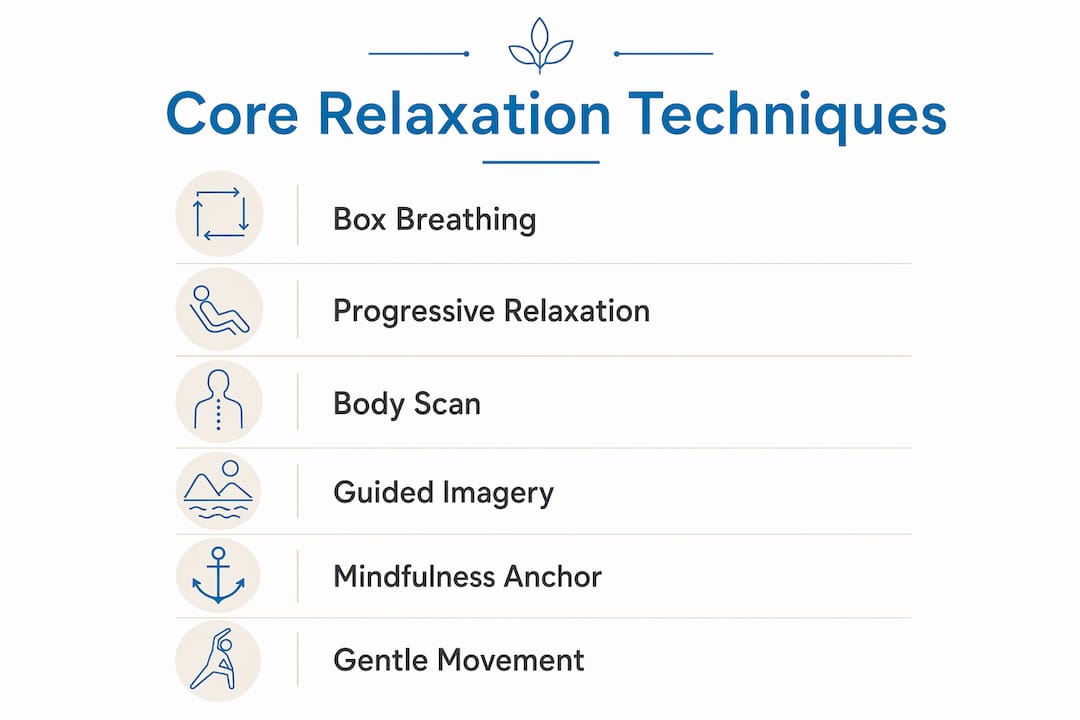 Core Relaxation Techniques

Box Breathing

Progressive Relaxation

Body Scan

Guided Imagery

Mindfulness Anchor

Gentle Movement